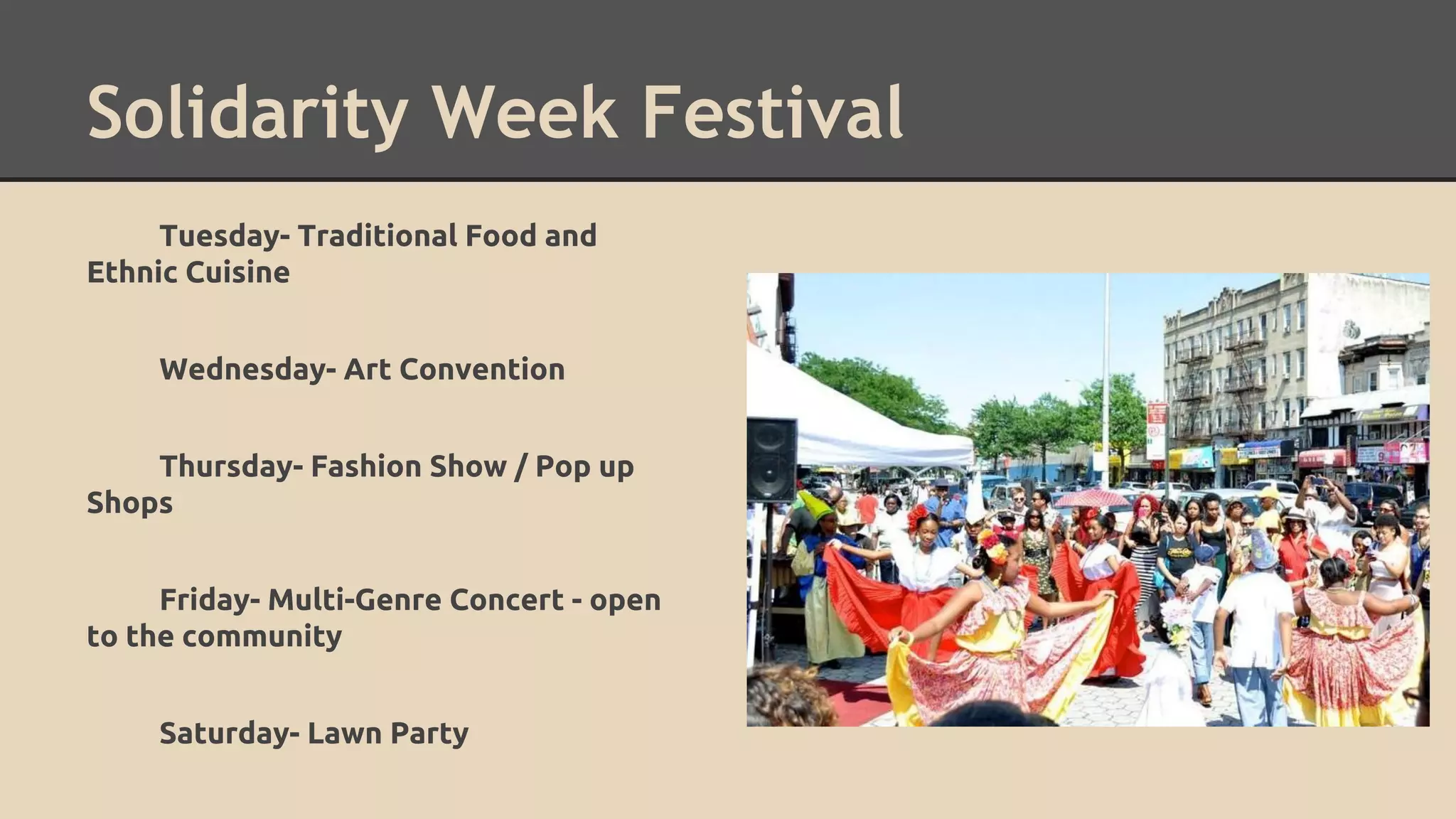 Solidarity Week Festival

Tuesday- Traditional Food and Ethnic Cuisine

Wednesday- Art Convention

Thursday- Fashion Show / Pop up Shops

Friday- Multi-Genre Concert - open to the community

Saturday- Lawn Party